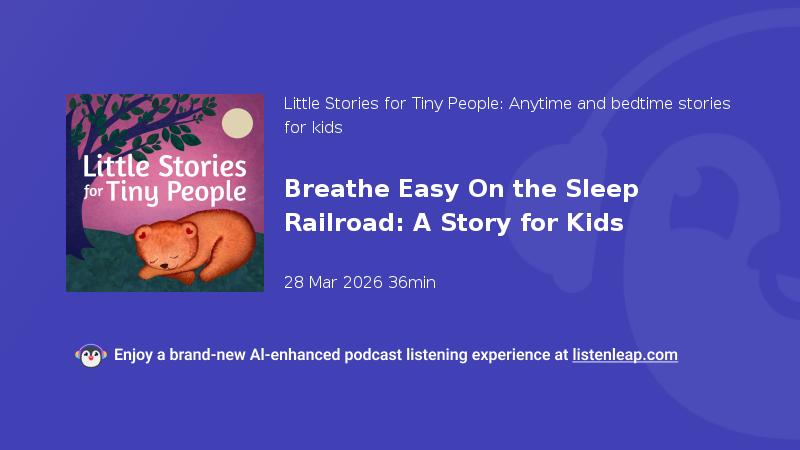 Little Stories for Tiny People

Little Stories for Tiny People: Anytime and bedtime stories for kids

Breathe Easy On the Sleep Railroad: A Story for Kids

28 Mar 2026 36min

Enjoy a brand-new AI-enhanced podcast listening experience at listenleap.com